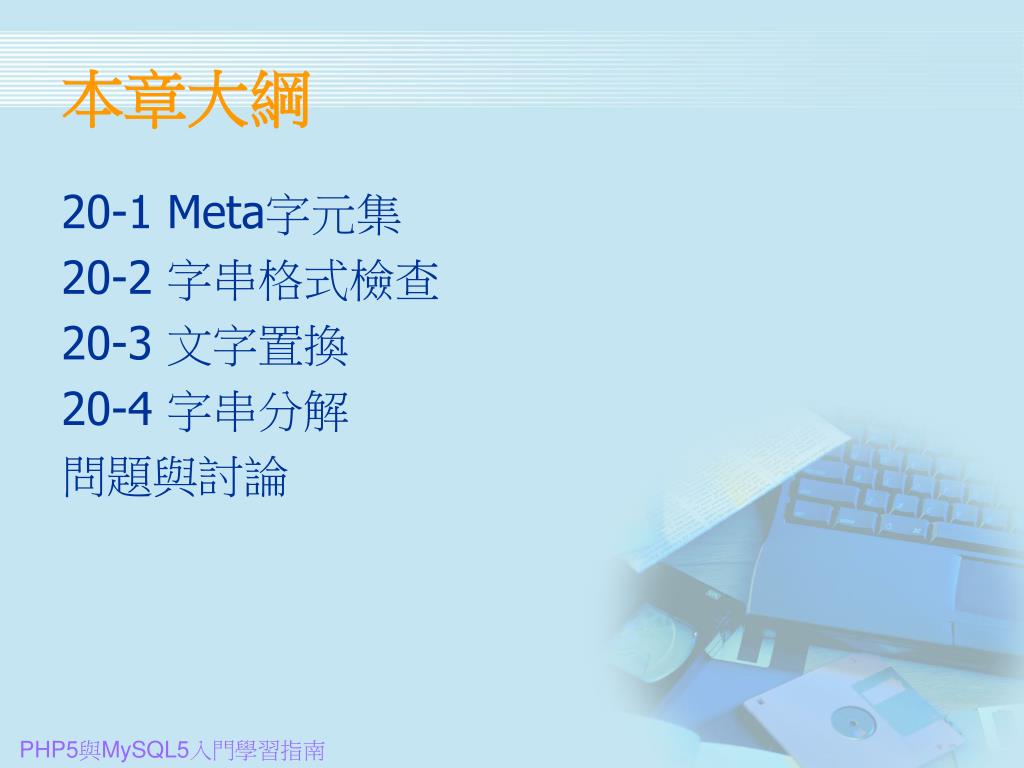 本章大綱

20-1 Meta字元集
20-2 字串格式檢查
20-3 文字置換
20-4 字串分解
問題與討論

PHP5與MySQL5入門學習指南